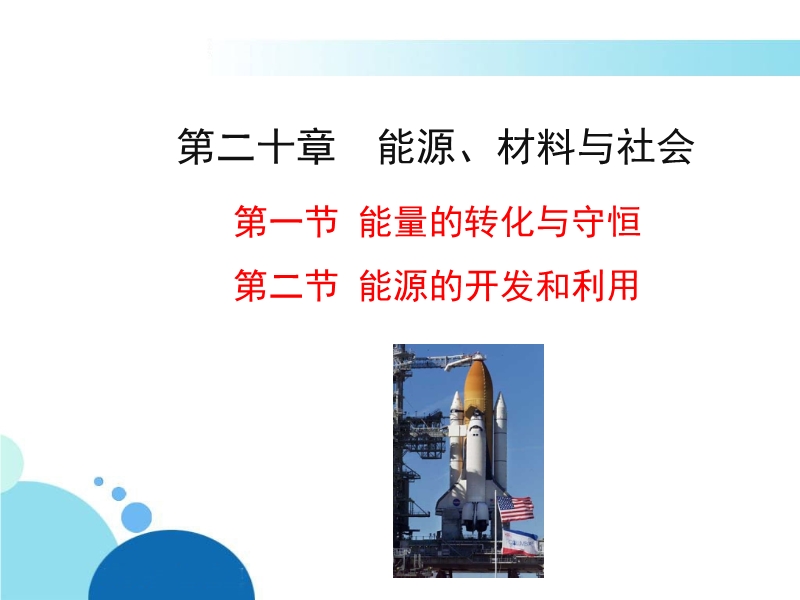 第二十章　能源、材料与社会

第一节 能量的转化与守恒

第二节 能源的开发和利用